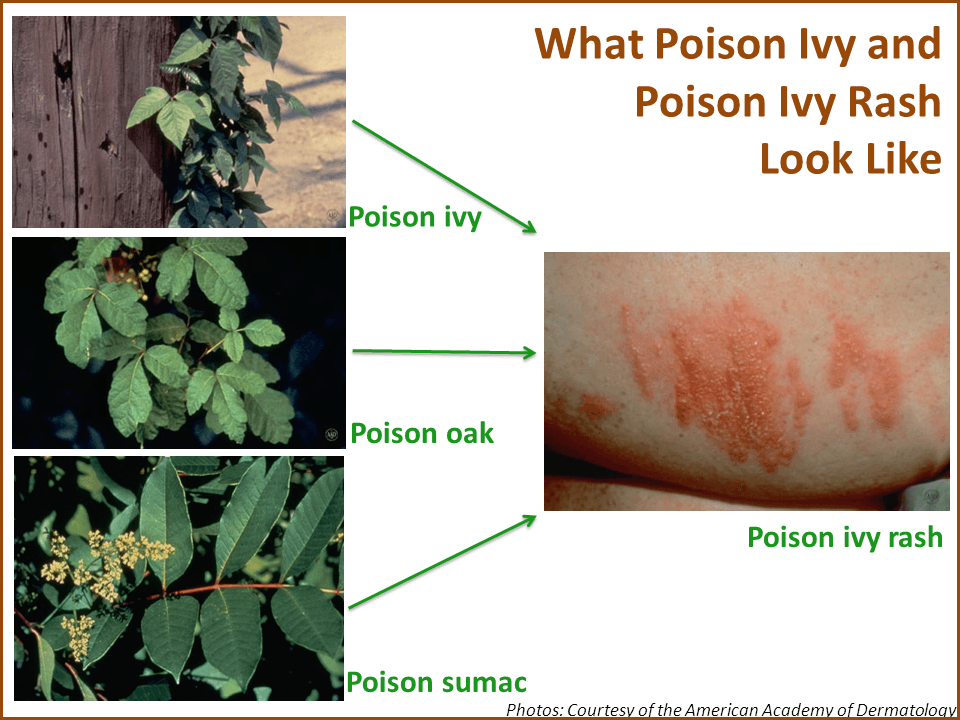 What Poison Ivy and Poison Ivy Rash Look Like

Poison ivy

Poison oak

Poison sumac

Poison ivy rash

Photos: Courtesy of the American Academy of Dermatology